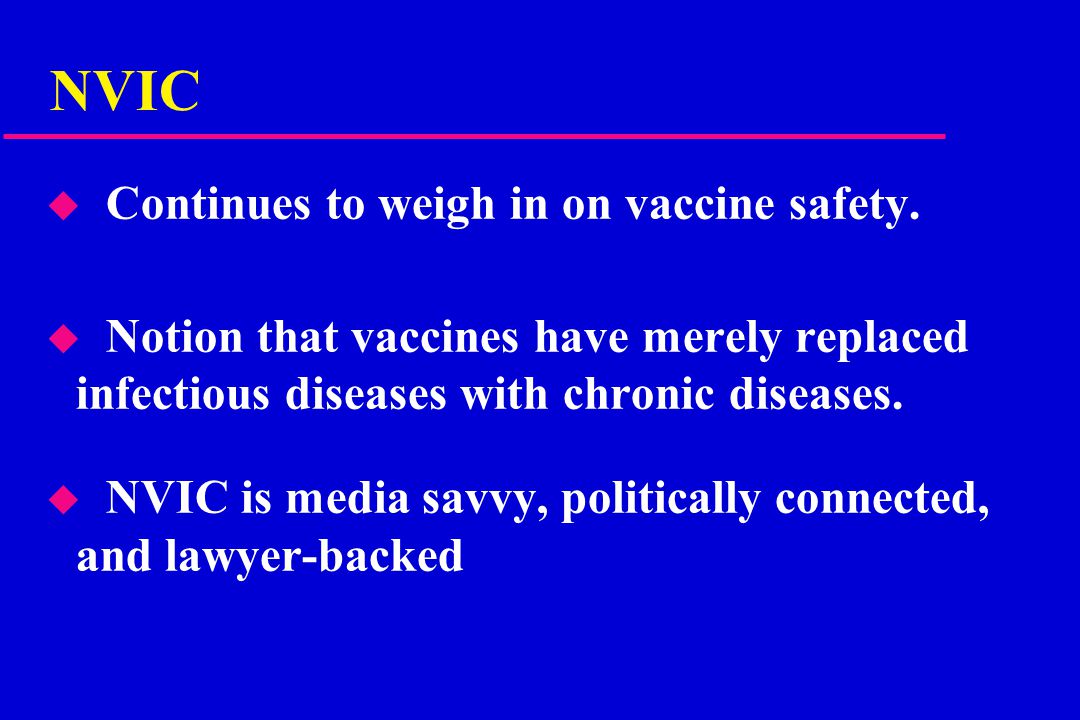 NVIC

Continues to weigh in on vaccine safety.

Notion that vaccines have merely replaced infectious diseases with chronic diseases.

NVIC is media savvy, politically connected, and lawyer-backed